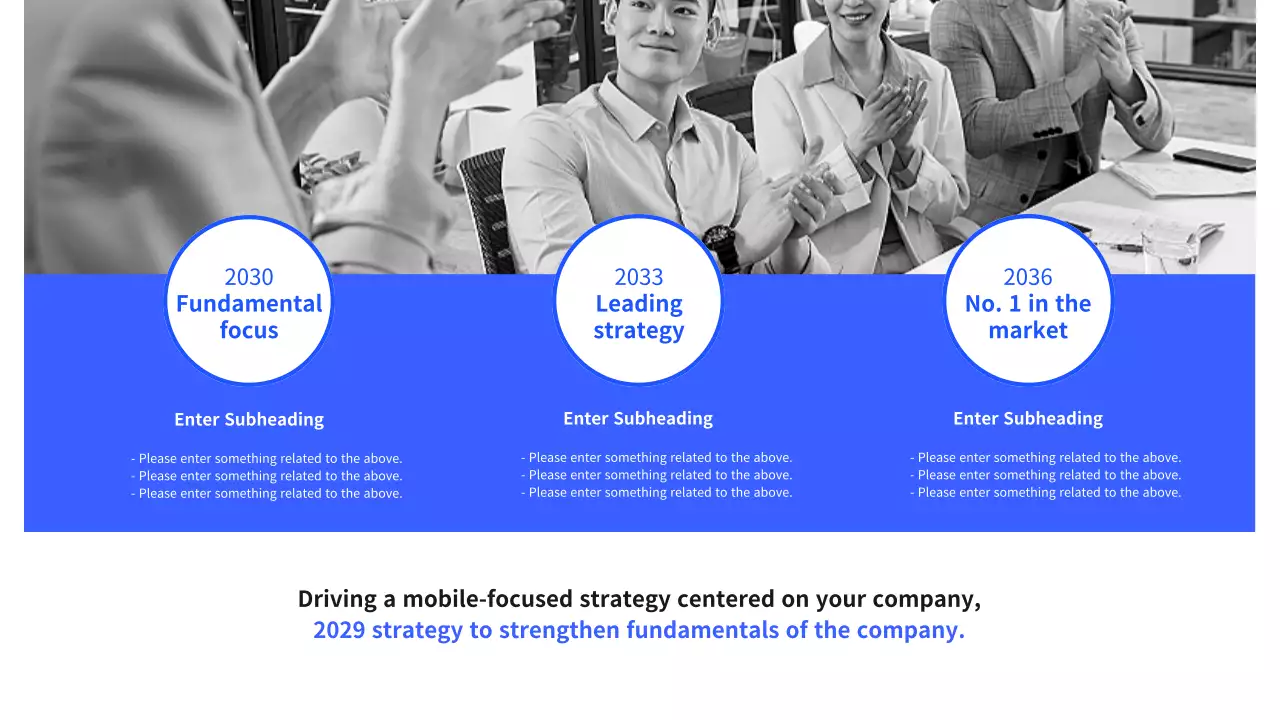 2030
Fundamental focus

Enter Subheading

- Please enter something related to the above.
- Please enter something related to the above.
- Please enter something related to the above.

2033
Leading strategy

Enter Subheading

- Please enter something related to the above.
- Please enter something related to the above.
- Please enter something related to the above.

2036
No. 1 in the market

Enter Subheading

- Please enter something related to the above.
- Please enter something related to the above.
- Please enter something related to the above.

Driving a mobile-focused strategy centered on your company,
2029 strategy to strengthen fundamentals of the company.